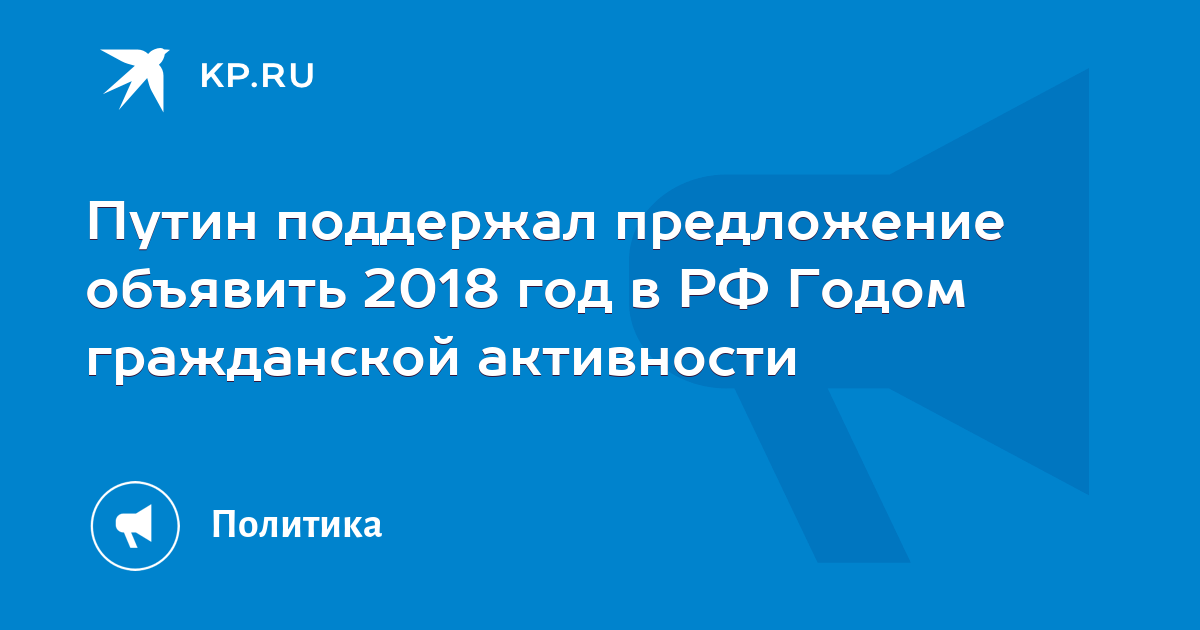 KP.RU

Путин поддержал предложение объявить 2018 год в РФ Годом гражданской активности

Политика